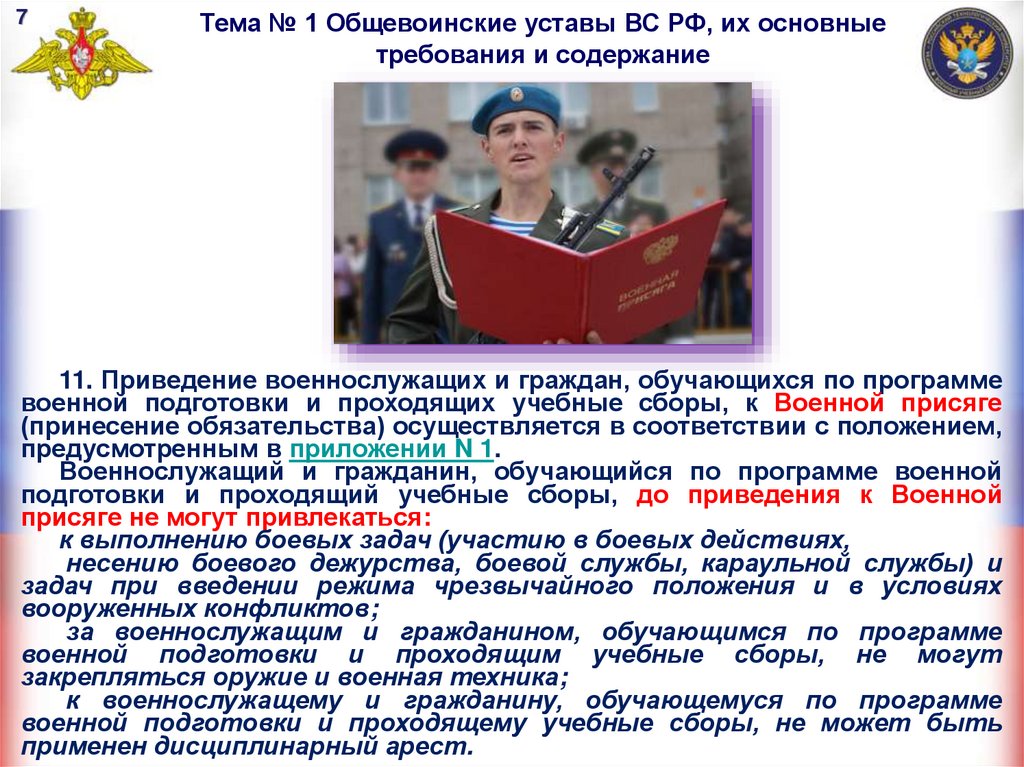 7

Тема № 1 Общевоинские уставы ВС РФ, их основные требования и содержание

ВОЕННАЯ ПРИСЯГА

11. Приведение военнослужащих и граждан, обучающихся по программе военной подготовки и проходящих учебные сборы, к Военной присяге (принесение обязательства) осуществляется в соответствии с положением, предусмотренным в приложении N 1.

Военнослужащий и гражданин, обучающийся по программе военной подготовки и проходящий учебные сборы, до приведения к Военной присяге не могут привлекаться:

к выполнению боевых задач (участию в боевых действиях, несению боевого дежурства, боевой службы, караульной службы) и задач при введении режима чрезвычайного положения и в условиях вооруженных конфликтов;

за военнослужащим и гражданином, обучающимся по программе военной подготовки и проходящим учебные сборы, не могут закрепляться оружие и военная техника;

к военнослужащему и гражданину, обучающемуся по программе военной подготовки и проходящему учебные сборы, не может быть применен дисциплинарный арест.